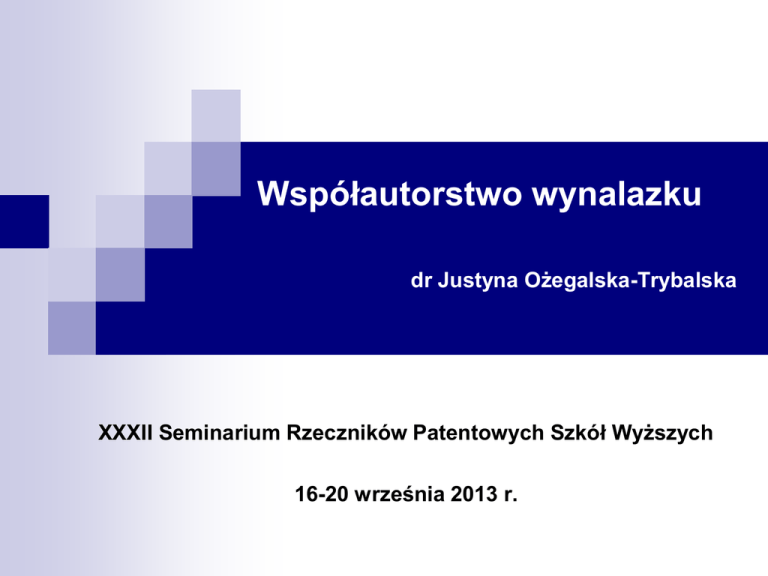 Współautorstwo wynalazku

dr Justyna Ożegalska-Trybalska

XXXII Seminarium Rzeczników Patentowych Szkół Wyższych

16-20 września 2013 r.